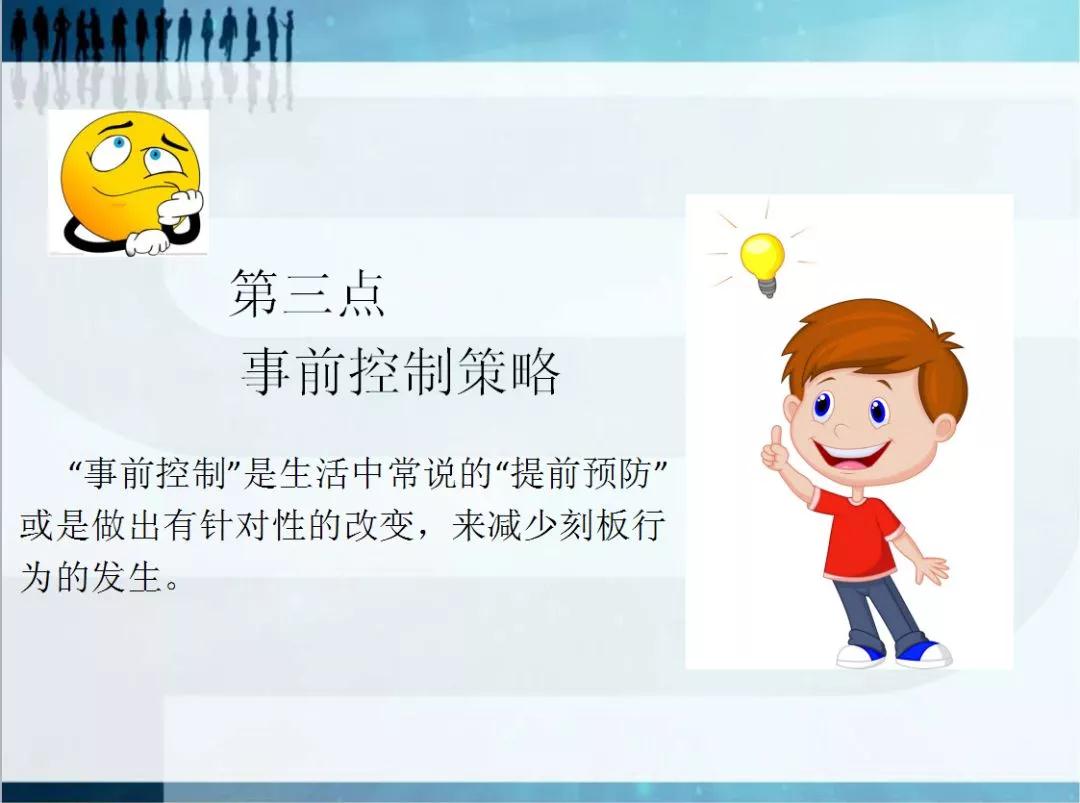 第三点
事前控制策略

“事前控制”是生活中常说的“提前预防”或是做出有针对性的改变，来减少刻板行为的发生。